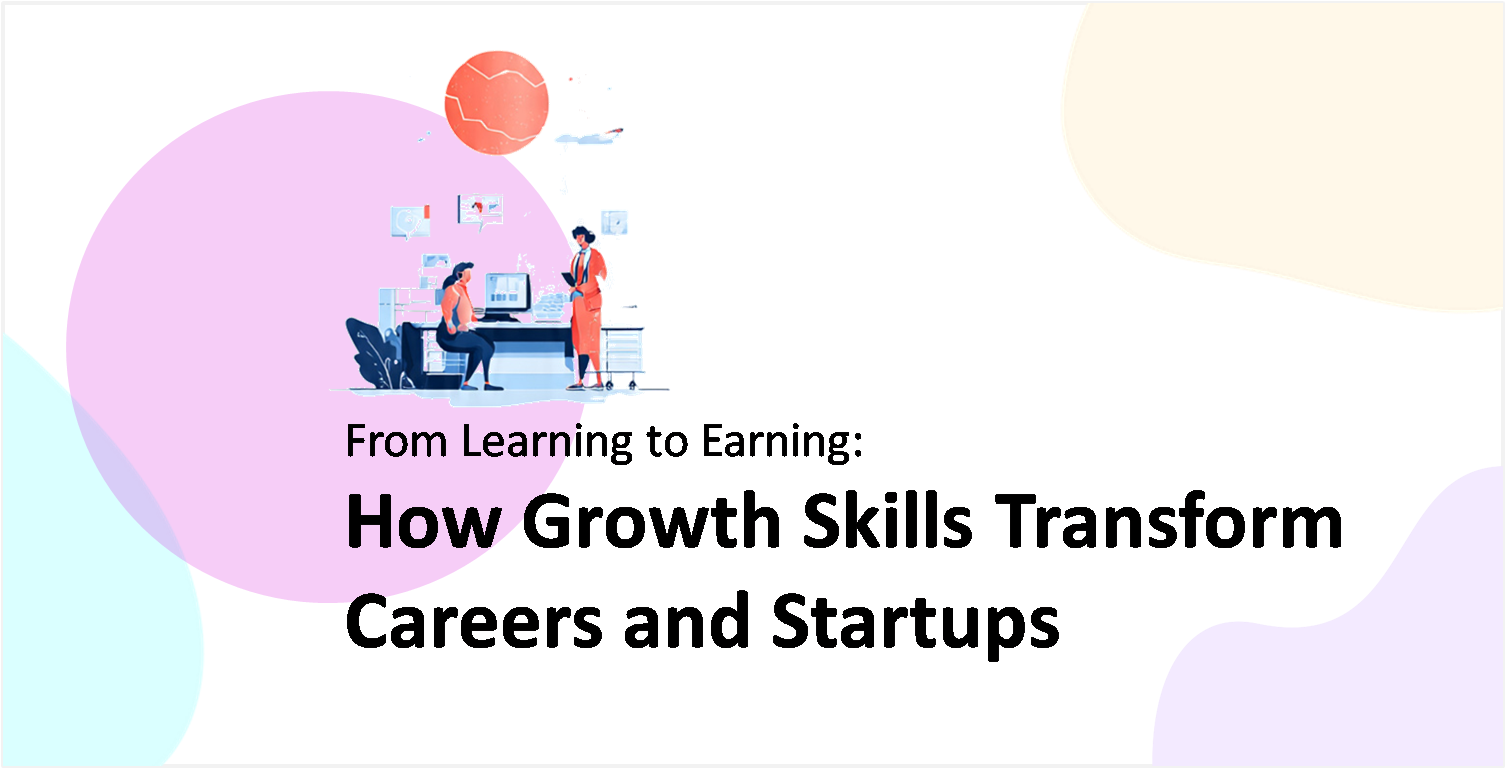 From Learning to Earning:

How Growth Skills Transform Careers and Startups